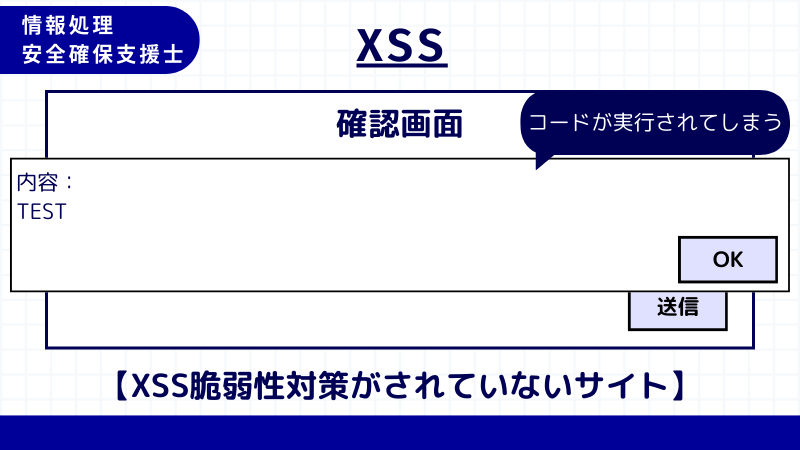 情報処理
安全確保支援士

XSS

確認画面

コードが実行されてしまう

内容：
TEST

OK

送信

【XSS脆弱性対策がされていないサイト】